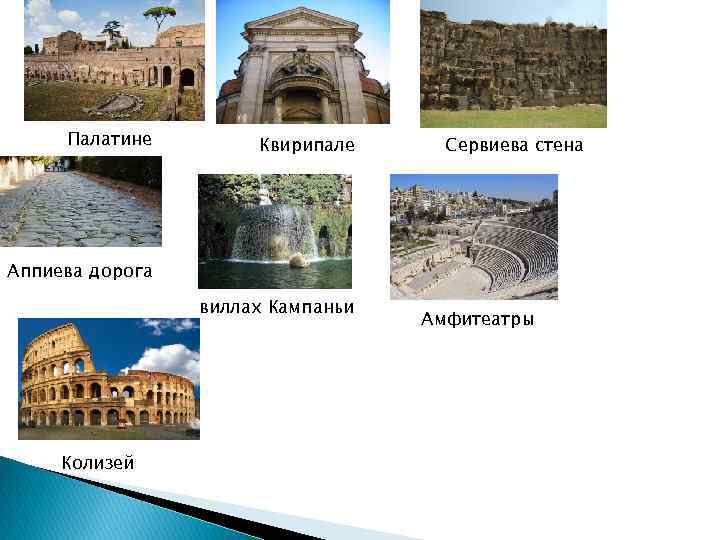 Палатине

Квирипале

Сервиева стена

Аппиева дорога

виллах Кампаньи

Амфитеатры

Колизей